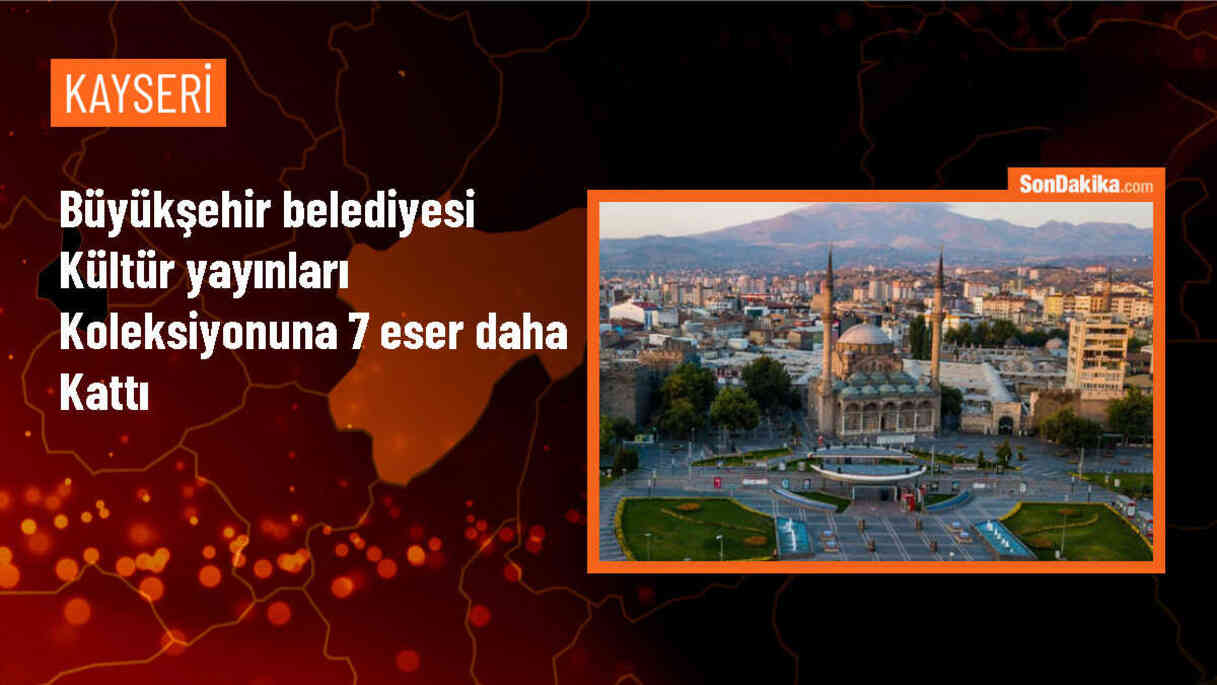 KAYSERİ

Büyükşehir belediyesi Kültür yayınları Koleksiyonuna 7 eser daha Kattı

SonDakika.com